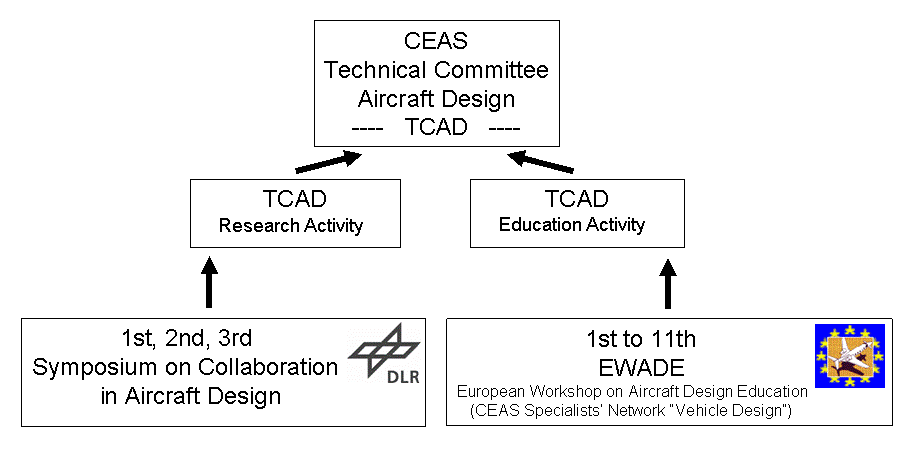 CEAS
Technical Committee
Aircraft Design
---- TCAD ----

TCAD
Research Activity

TCAD
Education Activity

1st, 2nd, 3rd
Symposium on Collaboration
in Aircraft Design

DLR

1st to 11th
EWADE
European Workshop on Aircraft Design Education
(CEAS Specialists' Network "Vehicle Design")